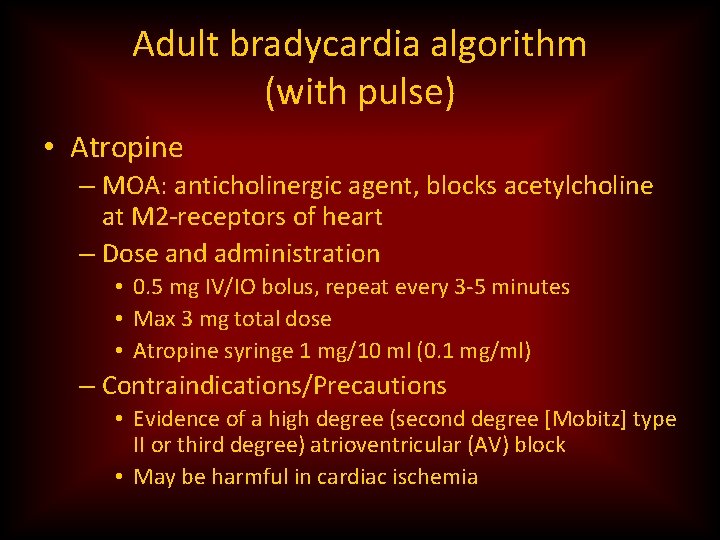 Adult bradycardia algorithm (with pulse)

• Atropine
– MOA: anticholinergic agent, blocks acetylcholine at M2-receptors of heart
– Dose and administration
• 0.5 mg IV/IO bolus, repeat every 3-5 minutes
• Max 3 mg total dose
• Atropine syringe 1 mg/10 ml (0.1 mg/ml)
– Contraindications/Precautions
• Evidence of a high degree (second degree [Mobitz] type II or third degree) atrioventricular (AV) block
• May be harmful in cardiac ischemia